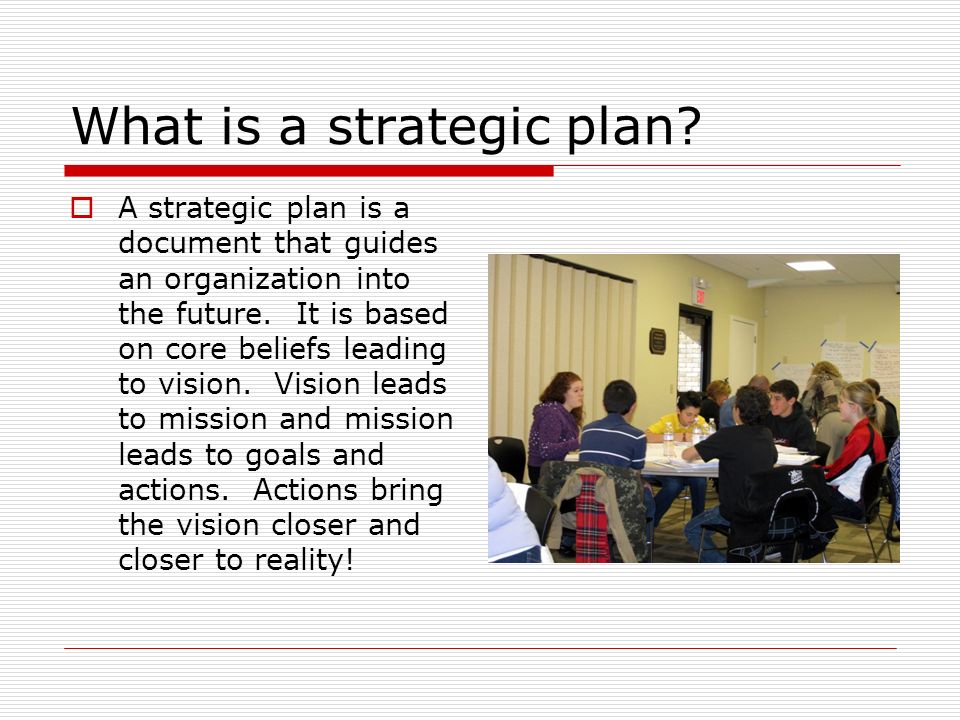 What is a strategic plan?

A strategic plan is a document that guides an organization into the future.  It is based on core beliefs leading to vision.  Vision leads to mission and mission leads to goals and actions.  Actions bring the vision closer and closer to reality!